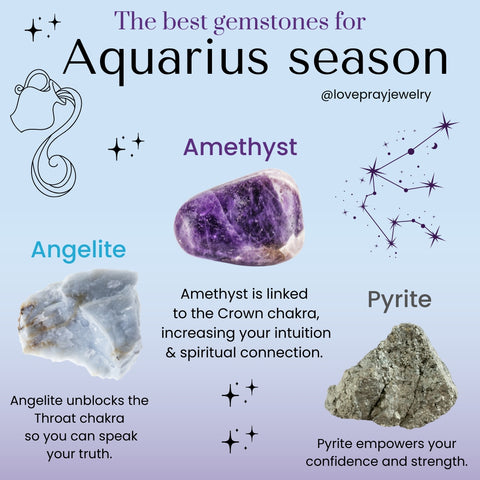 The best gemstones for
Aquarius season

@loveprayjewelry

Amethyst

Amethyst is linked to the Crown chakra, increasing your intuition & spiritual connection.

Angelite

Angelite unblocks the Throat chakra so you can speak your truth.

Pyrite

Pyrite empowers your confidence and strength.